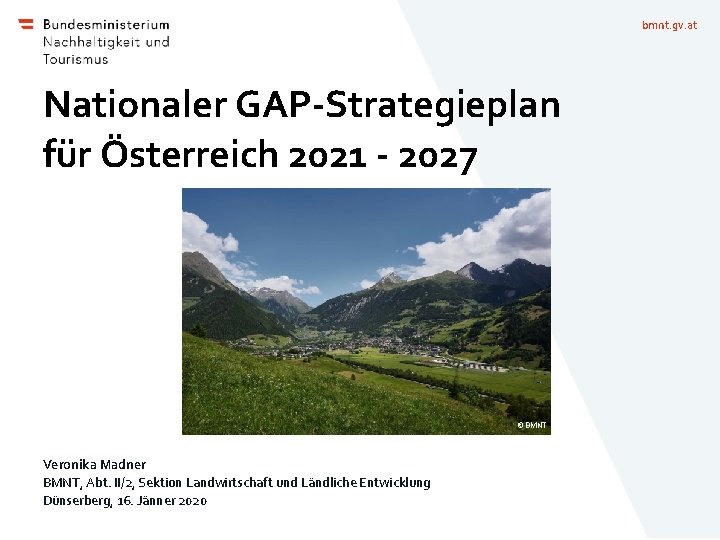 Bundesministerium
Nachhaltigkeit und
Tourismus

bmnt.gv.at

Nationaler GAP-Strategieplan für Österreich 2021 - 2027

© BMNT

Veronika Madner
BMNT, Abt. II/2, Sektion Landwirtschaft und Ländliche Entwicklung
Dünserberg, 16. Jänner 2020